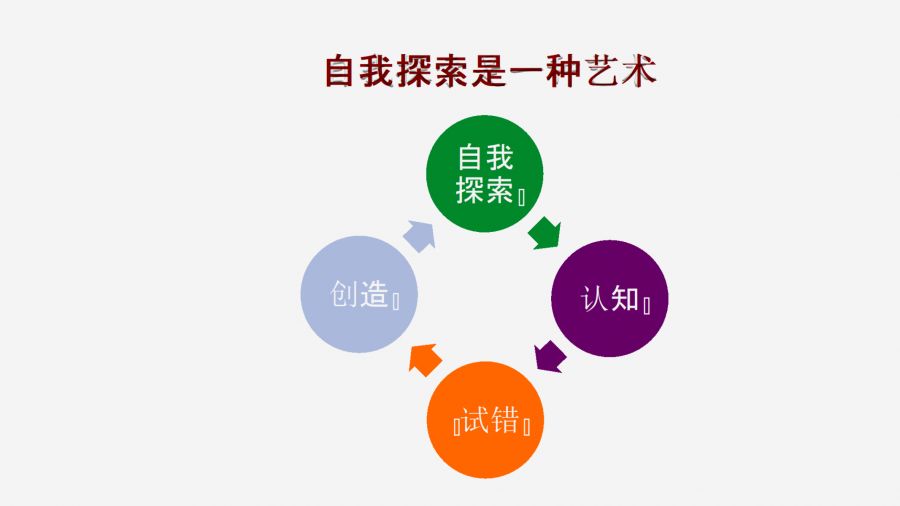 自我探索是一种艺术

自我探索

认知

试错

创造